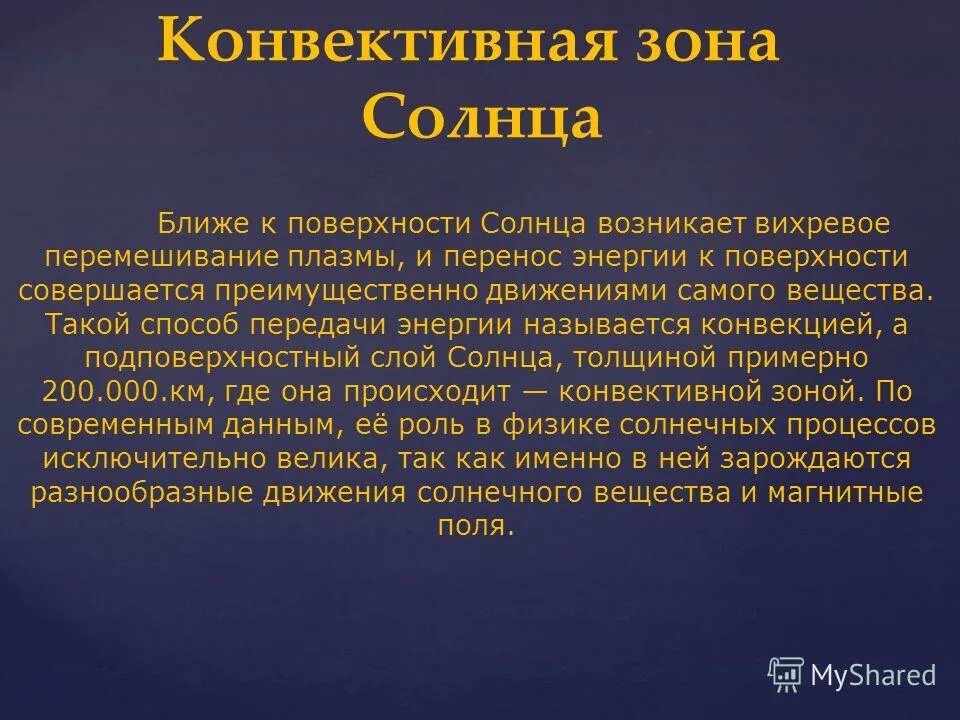 Конвективная зона Солнца

Ближе к поверхности Солнца возникает вихревое перемешивание плазмы, и перенос энергии к поверхности совершается преимущественно движениями самого вещества. Такой способ передачи энергии называется конвекцией, а подповерхностный слой Солнца, толщиной примерно 200.000.км, где она происходит — конвективной зоной. По современным данным, её роль в физике солнечных процессов исключительно велика, так как именно в ней зарождаются разнообразные движения солнечного вещества и магнитные поля.

MyShared